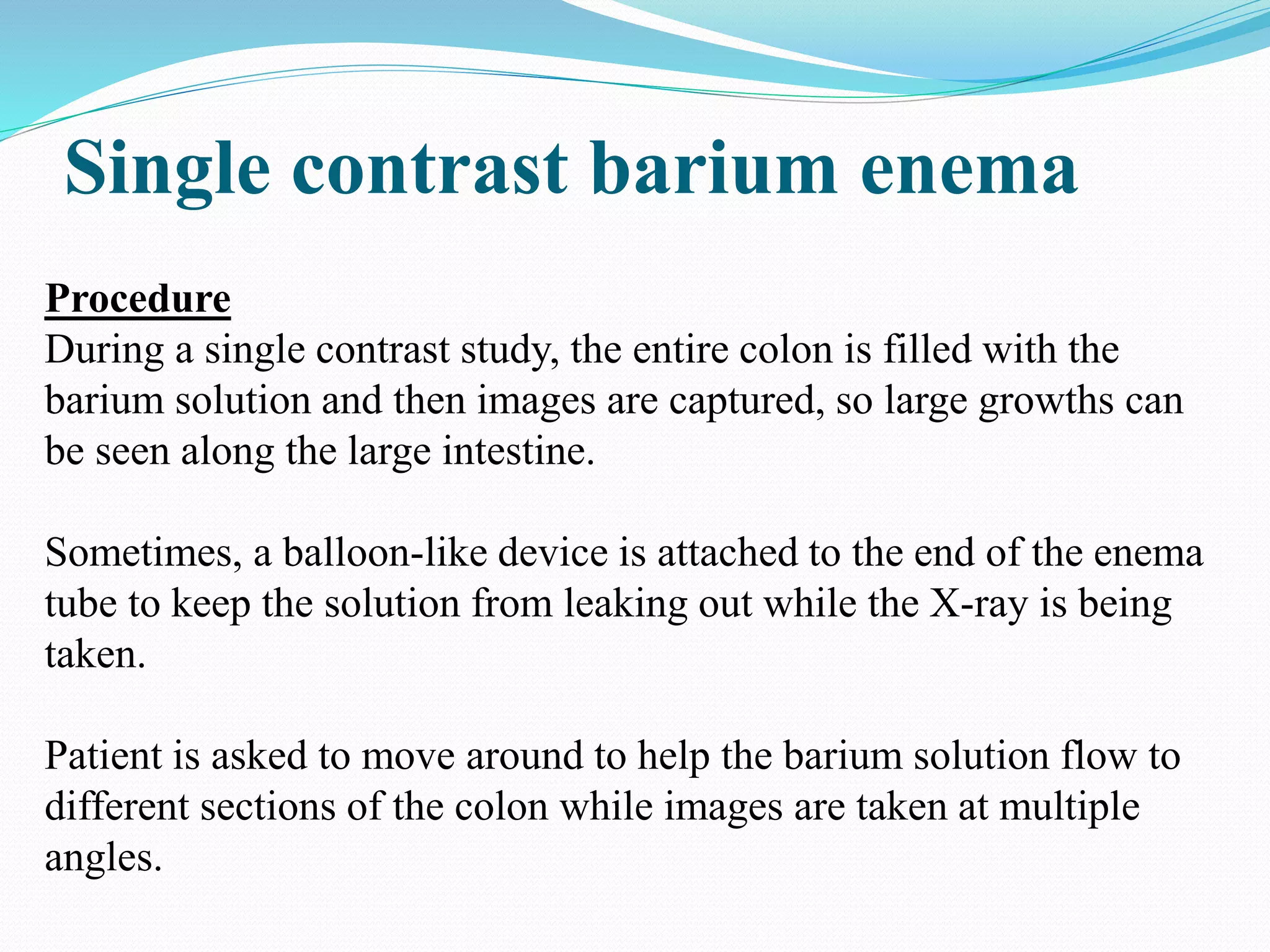 Single contrast barium enema

Procedure
During a single contrast study, the entire colon is filled with the barium solution and then images are captured, so large growths can be seen along the large intestine.

Sometimes, a balloon-like device is attached to the end of the enema tube to keep the solution from leaking out while the X-ray is being taken.

Patient is asked to move around to help the barium solution flow to different sections of the colon while images are taken at multiple angles.